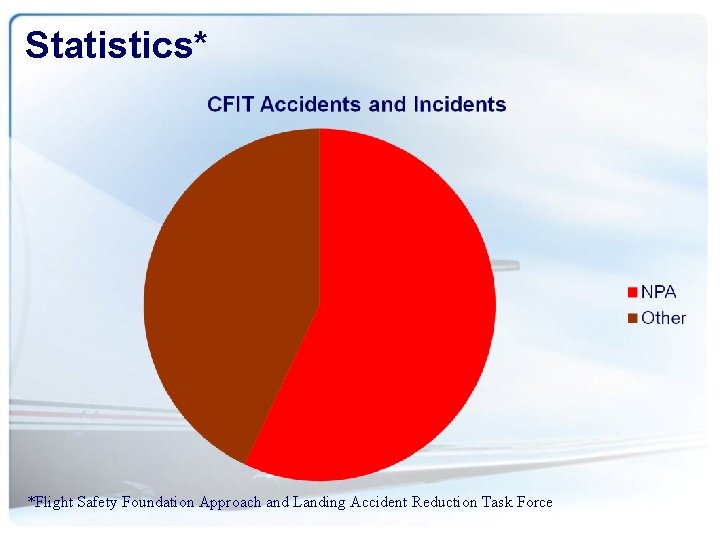 Statistics*

CFIT Accidents and Incidents

NPA
Other

*Flight Safety Foundation Approach and Landing Accident Reduction Task Force